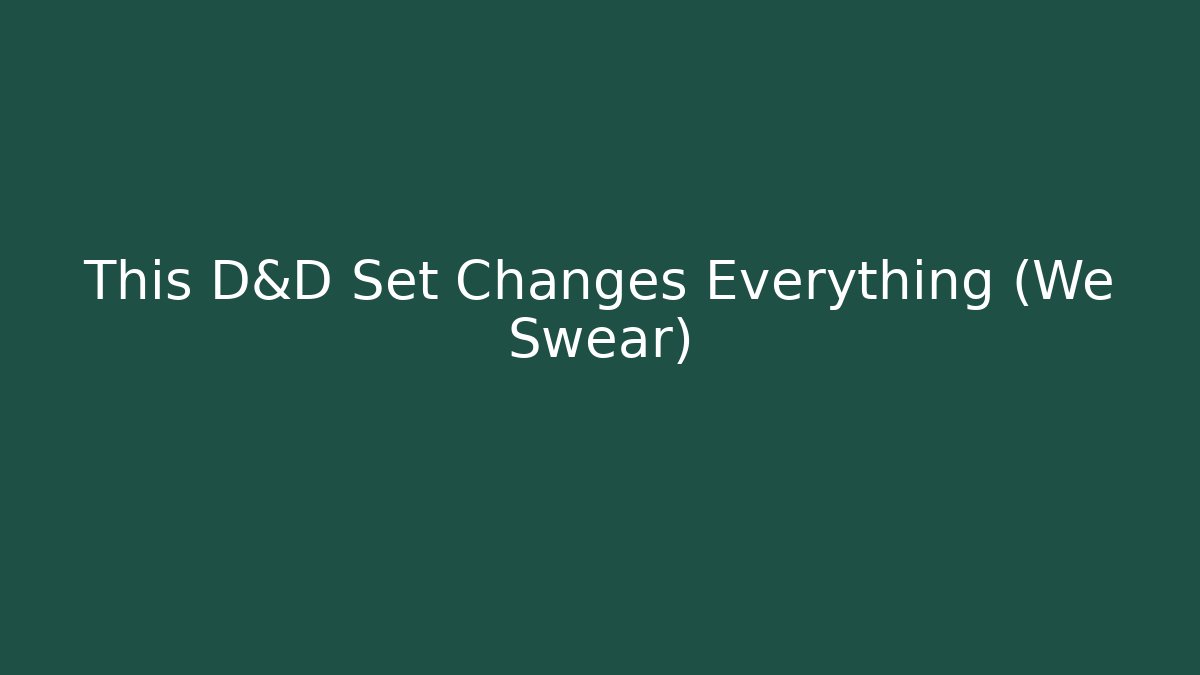 This D&D Set Changes Everything (We Swear)